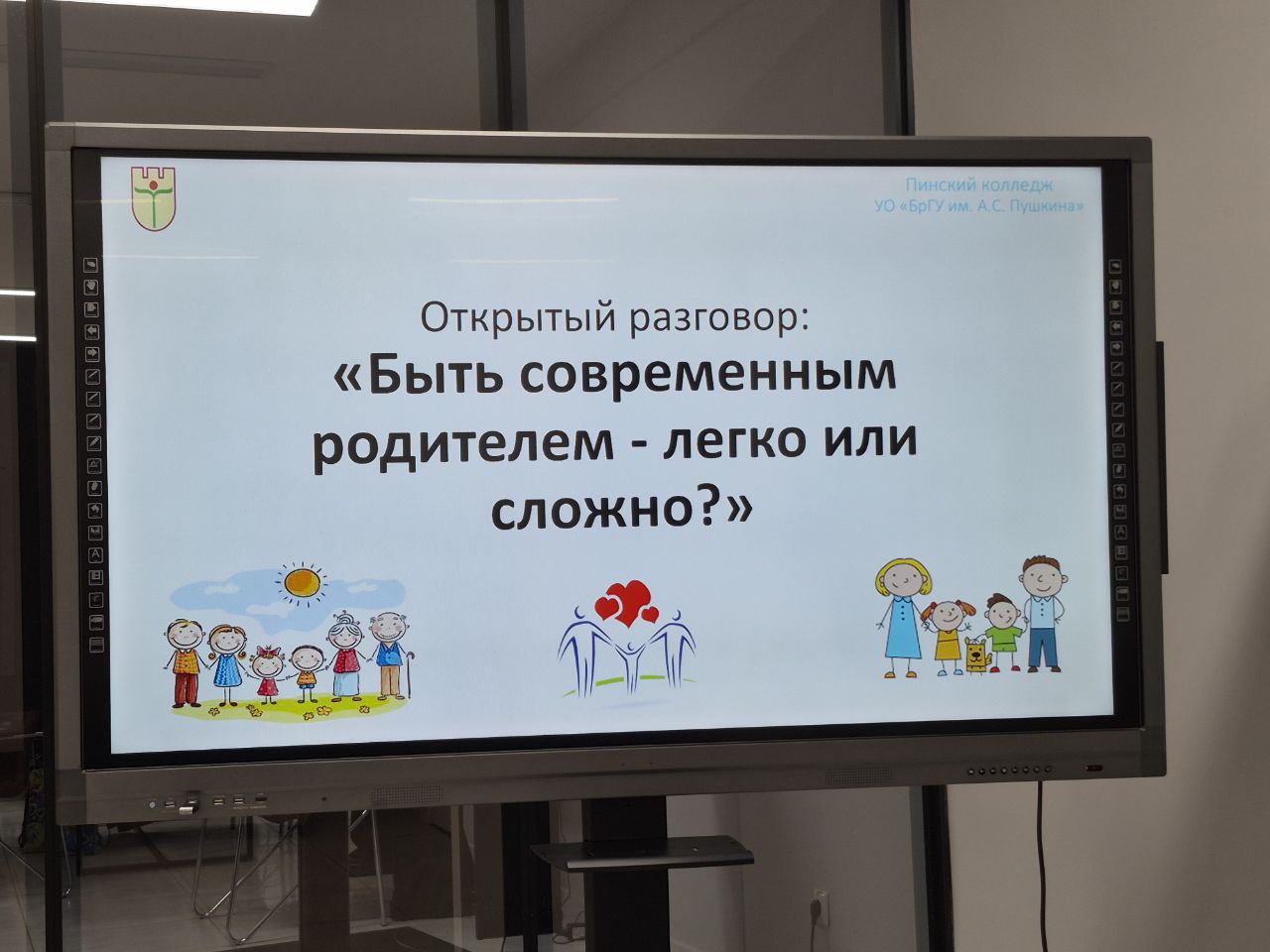 Пинский колледж
УО «БрГУ им. А.С. Пушкина»

Открытый разговор:
«Быть современным родителем - легко или сложно?»